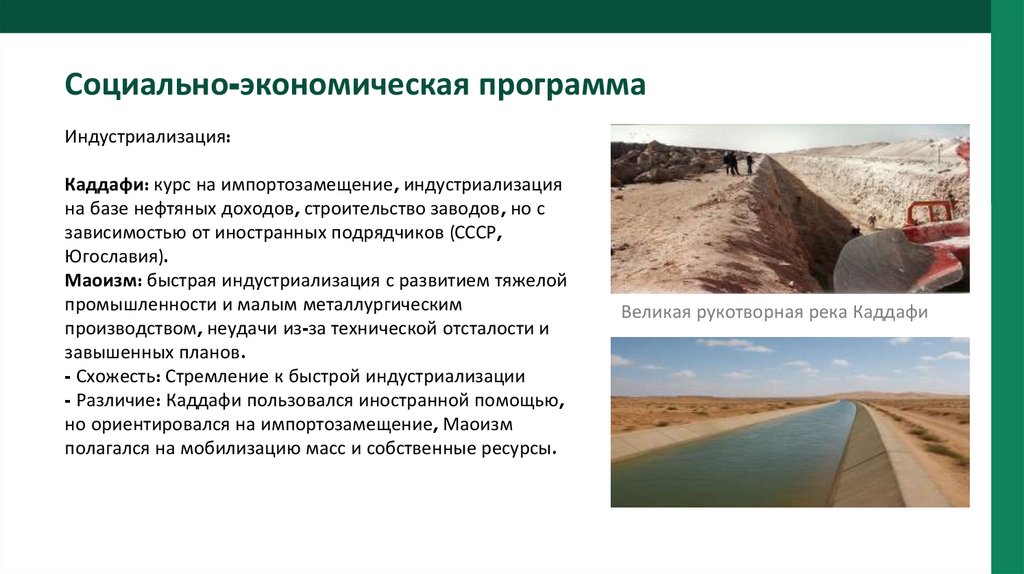 Социально-экономическая программа

Индустриализация:

Каддафи: курс на импортозамещение, индустриализация на базе нефтяных доходов, строительство заводов, но с зависимостью от иностранных подрядчиков (СССР, Югославия).
Маоизм: быстрая индустриализация с развитием тяжелой промышленности и малым металлургическим производством, неудачи из-за технической отсталости и завышенных планов.
- Схожесть: Стремление к быстрой индустриализации
- Различие: Каддафи пользовался иностранной помощью, но ориентировался на импортозамещение, Маоизм полагался на мобилизацию масс и собственные ресурсы.

Великая рукотворная река Каддафи